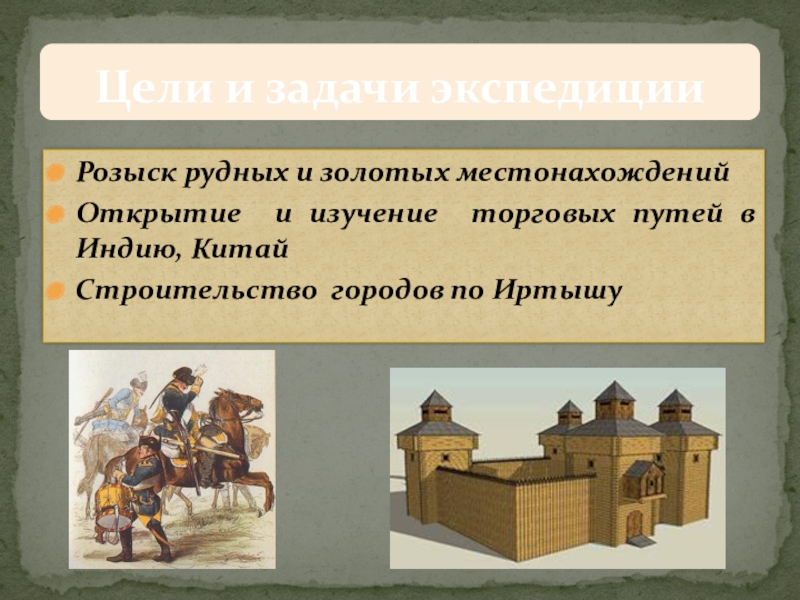 Цели и задачи экспедиции

Розыск рудных и золотых местонахождений

Открытие и изучение торговых путей в Индию, Китай

Строительство городов по Иртышу